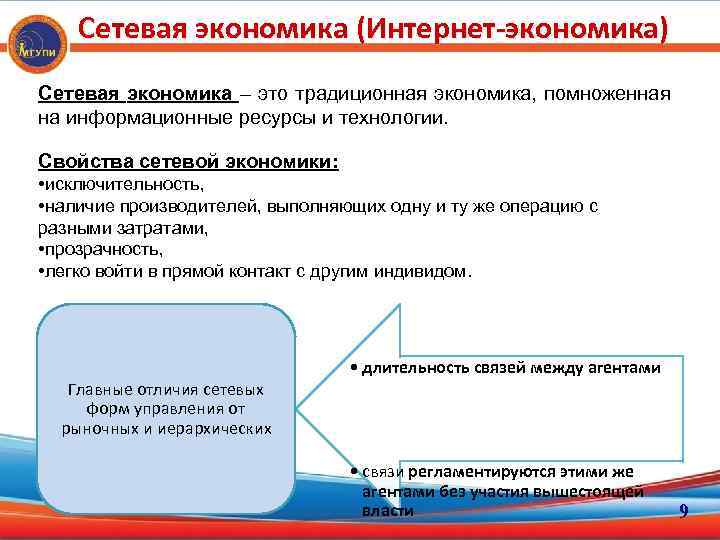 МГУПИ

Сетевая экономика (Интернет-экономика)

Сетевая экономика – это традиционная экономика, помноженная на информационные ресурсы и технологии.

Свойства сетевой экономики:
•исключительность,
•наличие производителей, выполняющих одну и ту же операцию с разными затратами,
•прозрачность,
•легко войти в прямой контакт с другим индивидом.

Главные отличия сетевых форм управления от рыночных и иерархических

• длительность связей между агентами

• связи регламентируются этими же агентами без участия вышестоящей власти

9